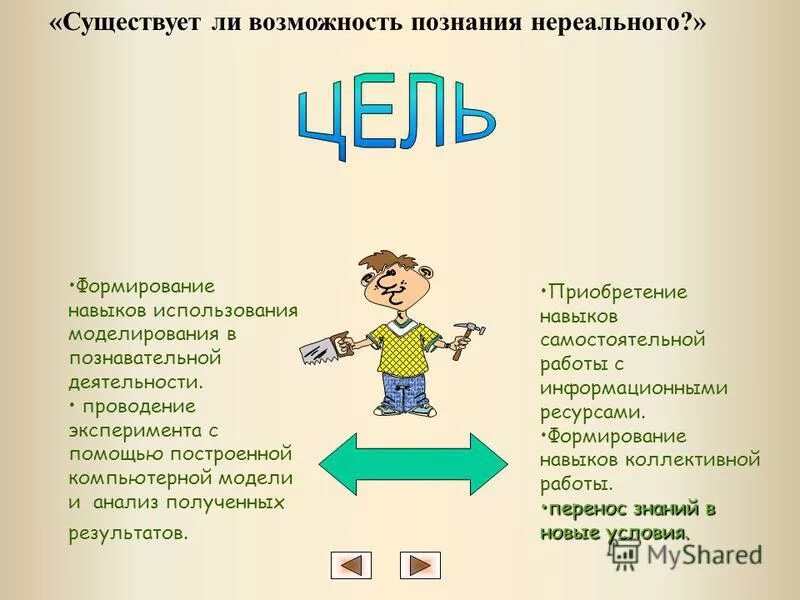 «Существует ли возможность познания нереального?»

ЦЕЛЬ

•Формирование навыков использования моделирования в познавательной деятельности.
• проводение эксперимента с помощью построенной компьютерной модели и анализ полученных результатов.

•Приобретение навыков самостоятельной работы с информационными ресурсами.
•Формирование навыков коллективной работы.
•перенос знаний в новые условия.

MyShared